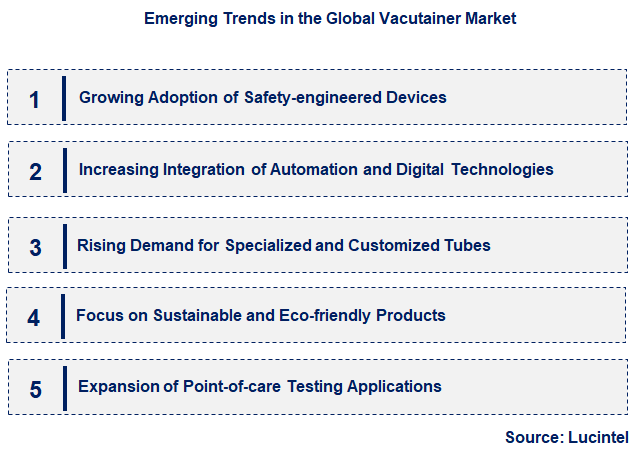 Emerging Trends in the Global Vacutainer Market

1 Growing Adoption of Safety-engineered Devices

2 Increasing Integration of Automation and Digital Technologies

3 Rising Demand for Specialized and Customized Tubes

4 Focus on Sustainable and Eco-friendly Products

5 Expansion of Point-of-care Testing Applications

Source: Lucintel